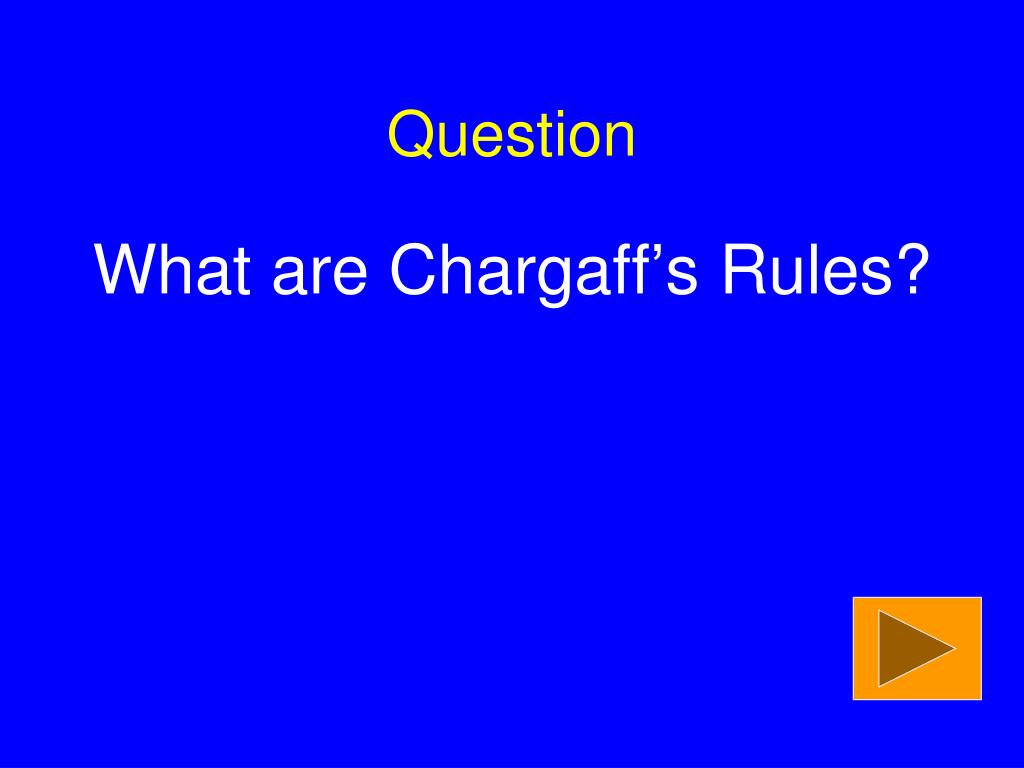 Question

What are Chargaff’s Rules?